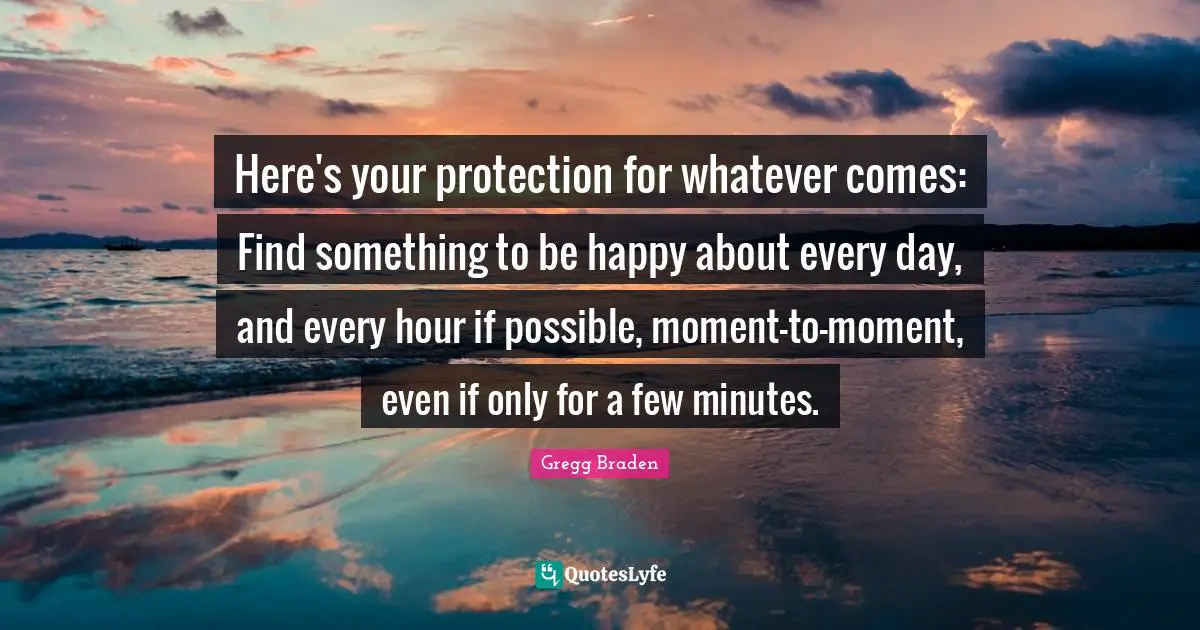 Here's your protection for whatever comes: Find something to be happy about every day, and every hour if possible, moment-to-moment, even if only for a few minutes.

Gregg Braden

QuotesLyfe